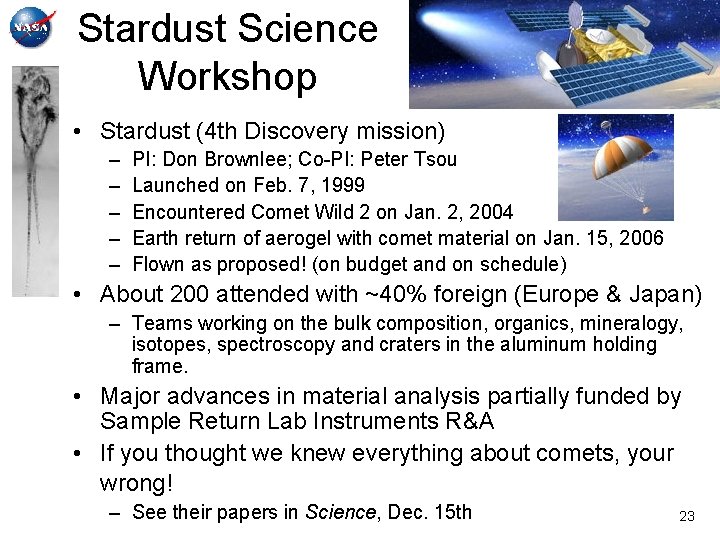 NASA

Stardust Science Workshop

• Stardust (4th Discovery mission)
– PI: Don Brownlee; Co-PI: Peter Tsou
– Launched on Feb. 7, 1999
– Encountered Comet Wild 2 on Jan. 2, 2004
– Earth return of aerogel with comet material on Jan. 15, 2006
– Flown as proposed! (on budget and on schedule)
• About 200 attended with ~40% foreign (Europe & Japan)
– Teams working on the bulk composition, organics, mineralogy, isotopes, spectroscopy and craters in the aluminum holding frame.
• Major advances in material analysis partially funded by Sample Return Lab Instruments R&A
• If you thought we knew everything about comets, your wrong!
– See their papers in Science, Dec. 15th

23